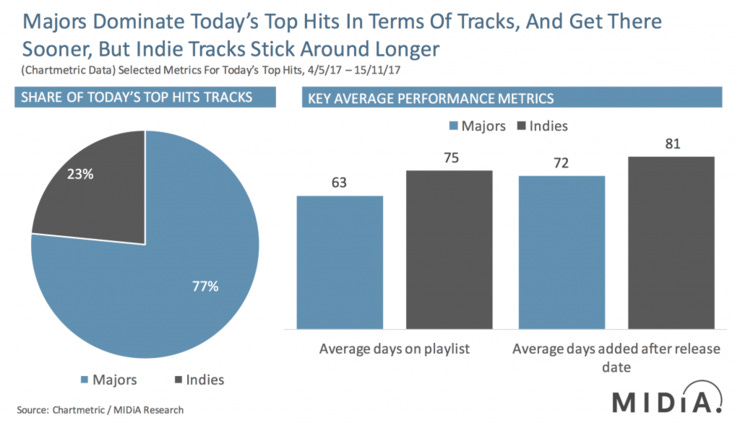 Majors Dominate Today's Top Hits In Terms Of Tracks, And Get There Sooner, But Indie Tracks Stick Around Longer
(Chartmetric Data) Selected Metrics For Today's Top Hits, 4/5/17 – 15/11/17

SHARE OF TODAY'S TOP HITS TRACKS

23%
77%

Majors Indies

KEY AVERAGE PERFORMANCE METRICS

Majors Indies

63
75
72
81

Average days on playlist
Average days added after release date

Source: Chartmetric / MIDiA Research

MIDiA.